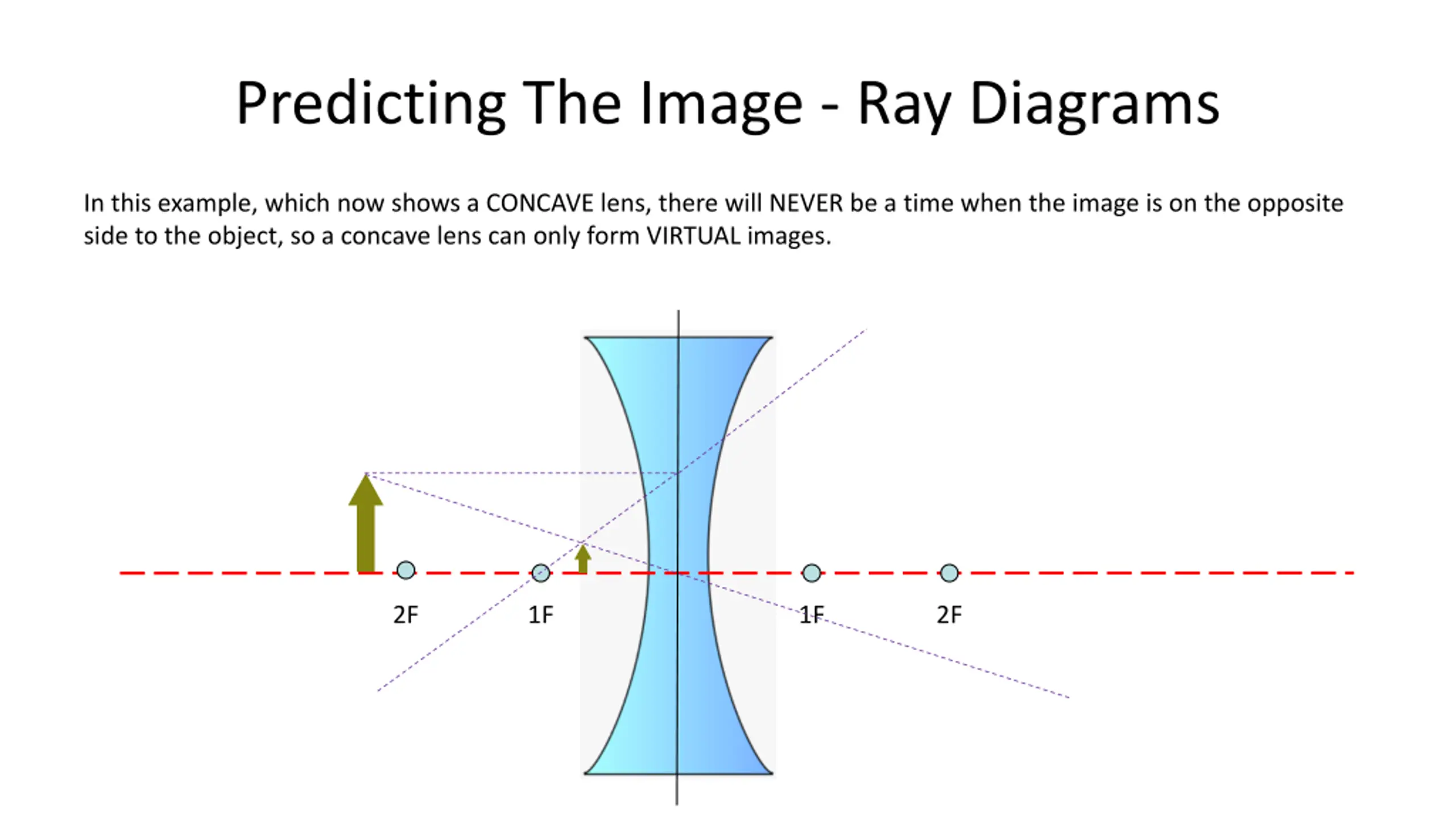 Predicting The Image - Ray Diagrams

In this example, which now shows a CONCAVE lens, there will NEVER be a time when the image is on the opposite side to the object, so a concave lens can only form VIRTUAL images.

2F
1F
1F
2F